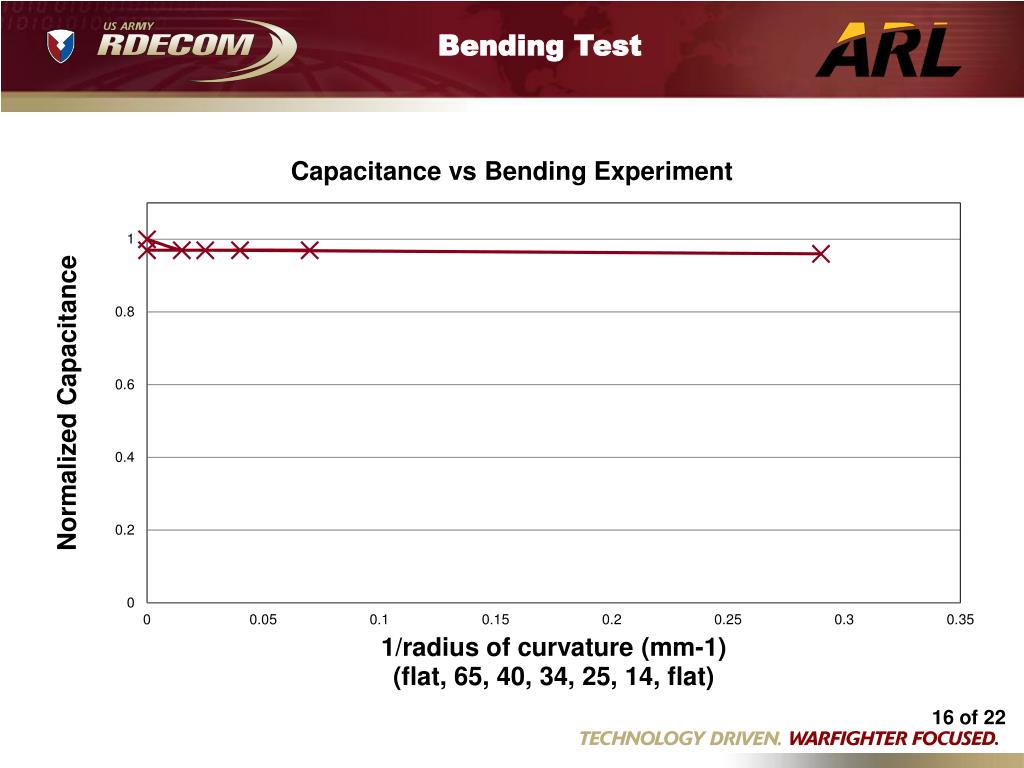 US ARMY
RDECOM

Bending Test

ARL

Capacitance vs Bending Experiment

Normalized Capacitance

1
0.8
0.6
0.4
0.2
0

0 0.05 0.1 0.15 0.2 0.25 0.3 0.35

1/radius of curvature (mm-1)
(flat, 65, 40, 34, 25, 14, flat)

16 of 22

TECHNOLOGY DRIVEN. WARFIGHTER FOCUSED.